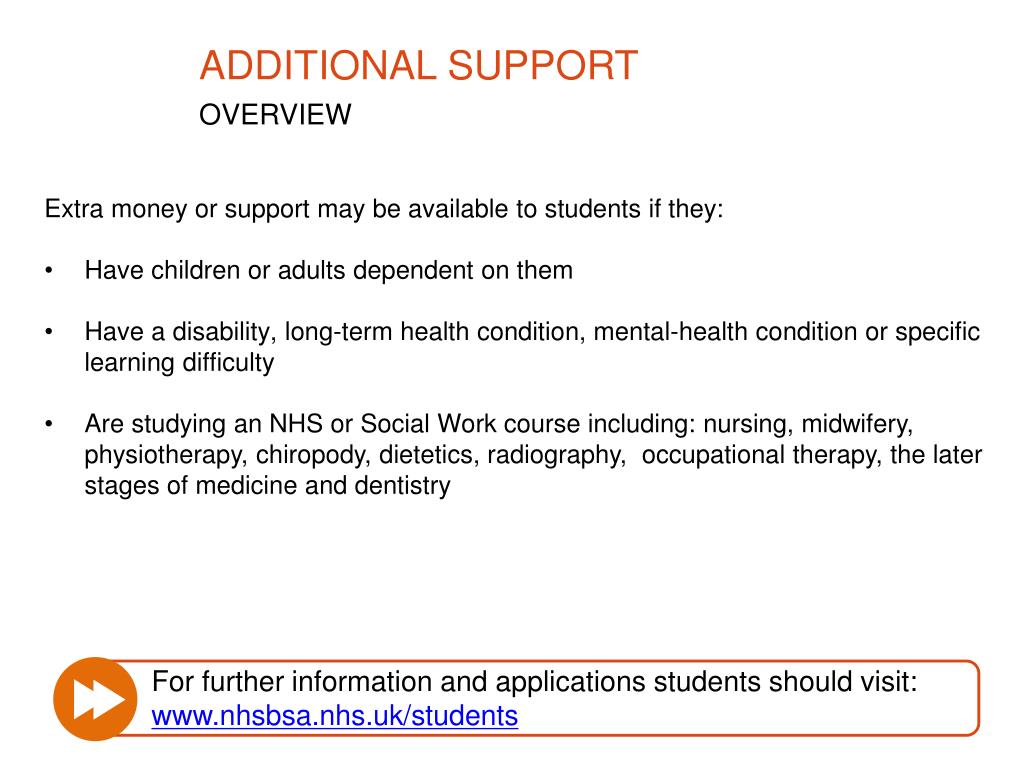 ADDITIONAL SUPPORT
OVERVIEW

Extra money or support may be available to students if they:

• Have children or adults dependent on them

• Have a disability, long-term health condition, mental-health condition or specific learning difficulty

• Are studying an NHS or Social Work course including: nursing, midwifery, physiotherapy, chiropody, dietetics, radiography, occupational therapy, the later stages of medicine and dentistry

For further information and applications students should visit: www.nhsbsa.nhs.uk/students